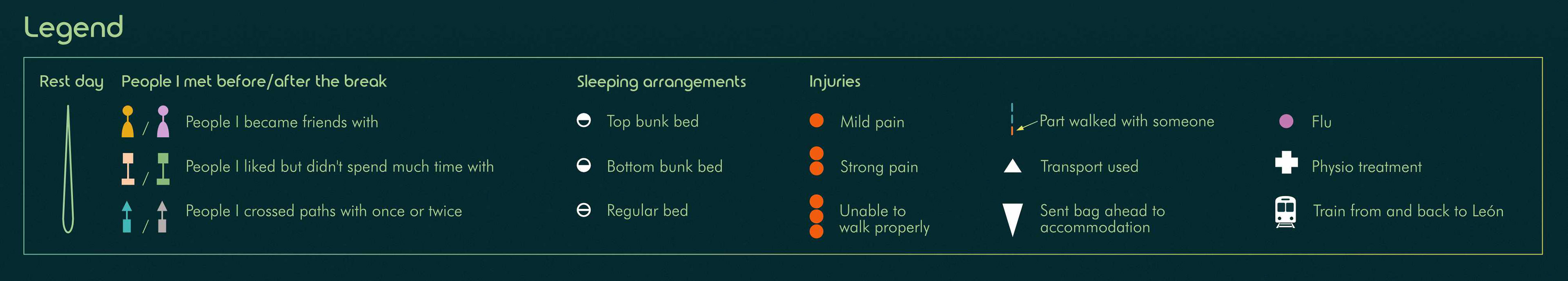 Legend

Rest day

People I met before/after the break

/ People I became friends with

/ People I liked but didn't spend much time with

/ People I crossed paths with once or twice

Sleeping arrangements

Top bunk bed

Bottom bunk bed

Regular bed

Injuries

Mild pain

Strong pain

Unable to walk properly

Part walked with someone

Transport used

Sent bag ahead to accommodation

Flu

Physio treatment

Train from and back to León